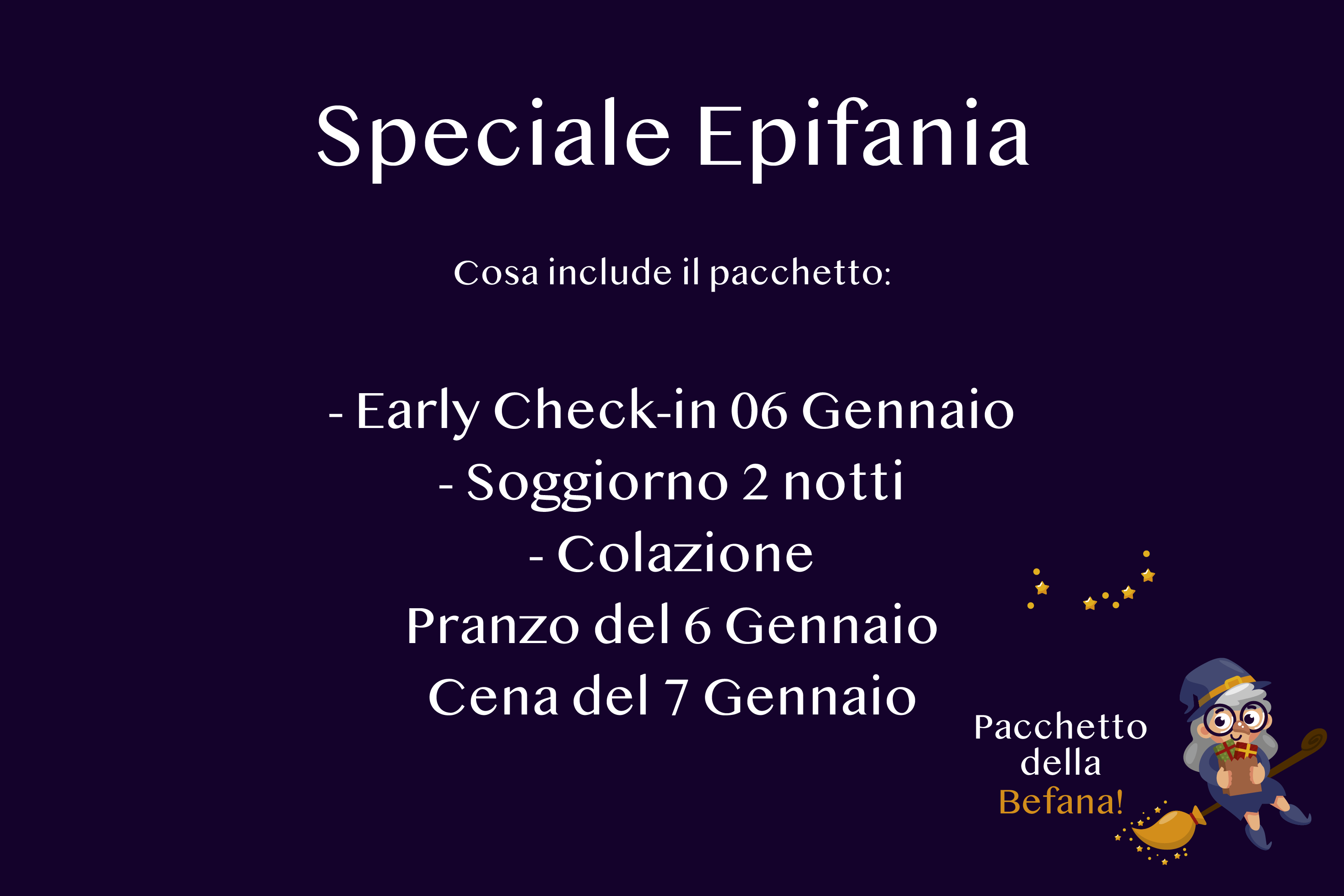 Speciale Epifania

Cosa include il pacchetto:

- Early Check-in 06 Gennaio
- Soggiorno 2 notti
- Colazione
Pranzo del 6 Gennaio
Cena del 7 Gennaio

Pacchetto della Befana!